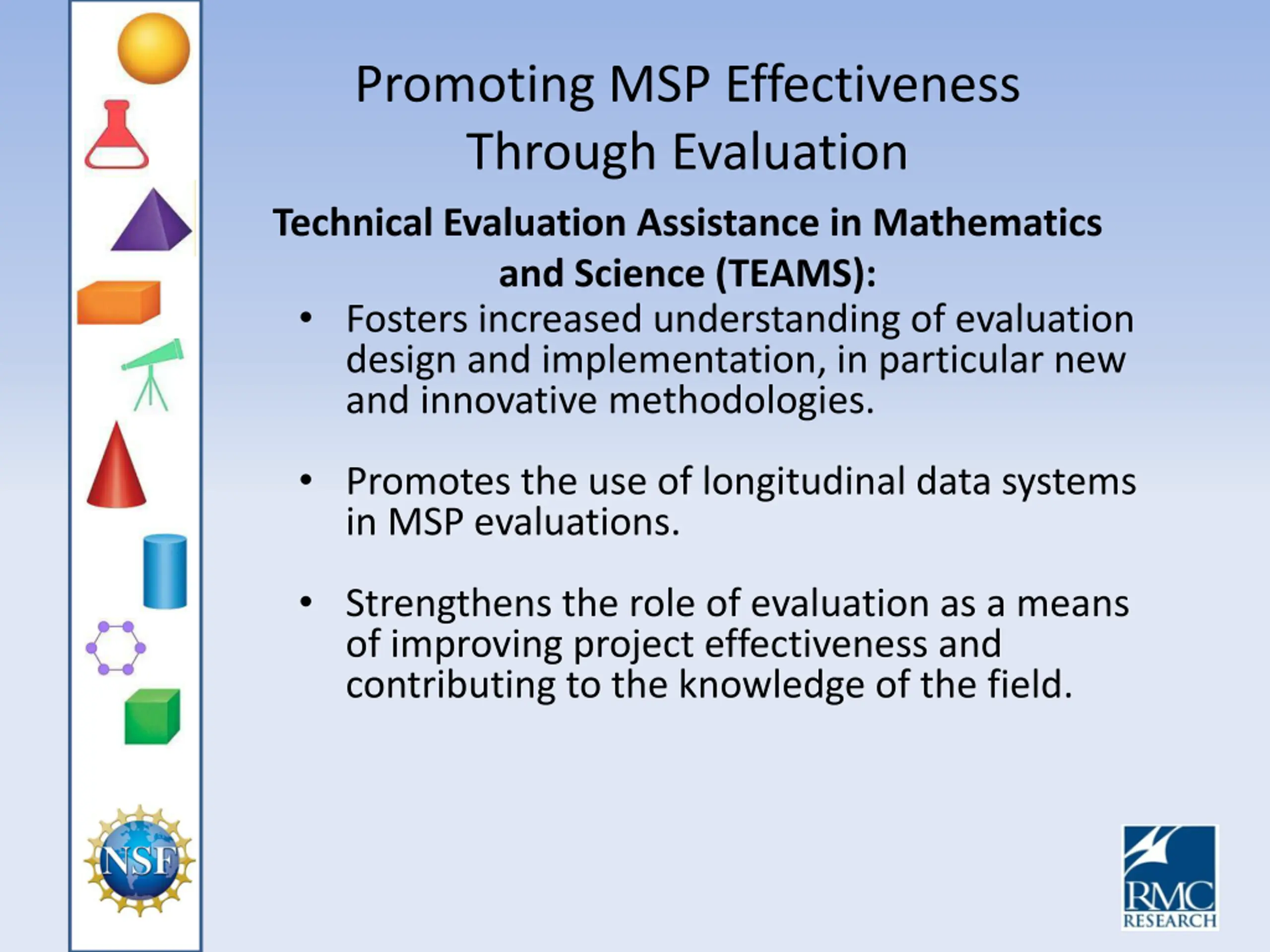 Promoting MSP Effectiveness Through Evaluation

Technical Evaluation Assistance in Mathematics and Science (TEAMS):

• Fosters increased understanding of evaluation design and implementation, in particular new and innovative methodologies.

• Promotes the use of longitudinal data systems in MSP evaluations.

• Strengthens the role of evaluation as a means of improving project effectiveness and contributing to the knowledge of the field.

NSF

RMC RESEARCH